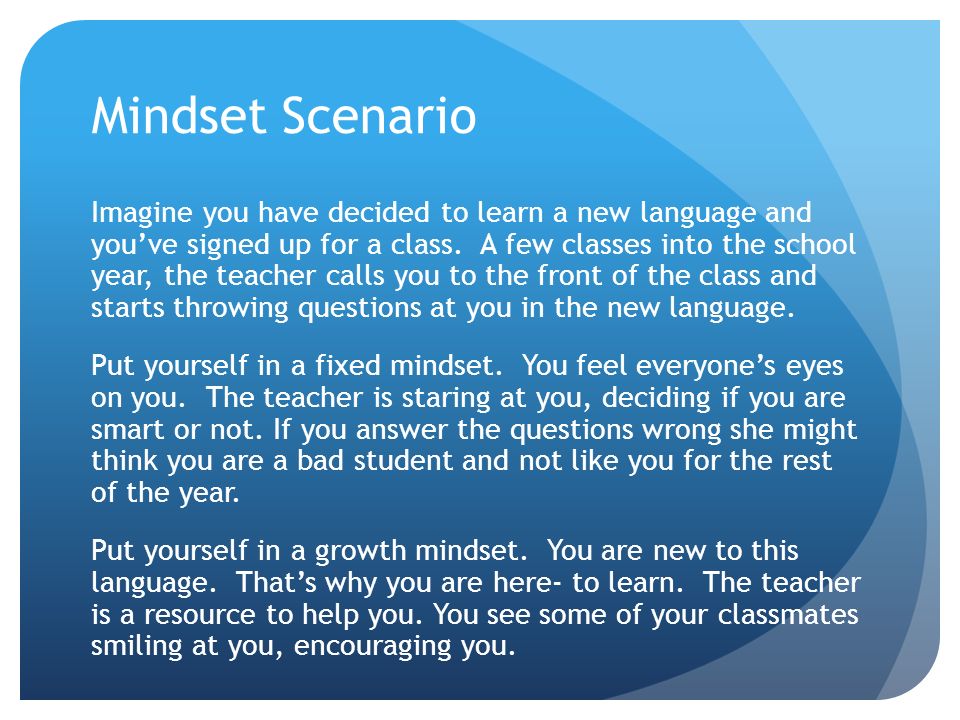 Mindset Scenario

Imagine you have decided to learn a new language and you've signed up for a class. A few classes into the school year, the teacher calls you to the front of the class and starts throwing questions at you in the new language.

Put yourself in a fixed mindset. You feel everyone's eyes on you. The teacher is staring at you, deciding if you are smart or not. If you answer the questions wrong she might think you are a bad student and not like you for the rest of the year.

Put yourself in a growth mindset. You are new to this language. That's why you are here- to learn. The teacher is a resource to help you. You see some of your classmates smiling at you, encouraging you.